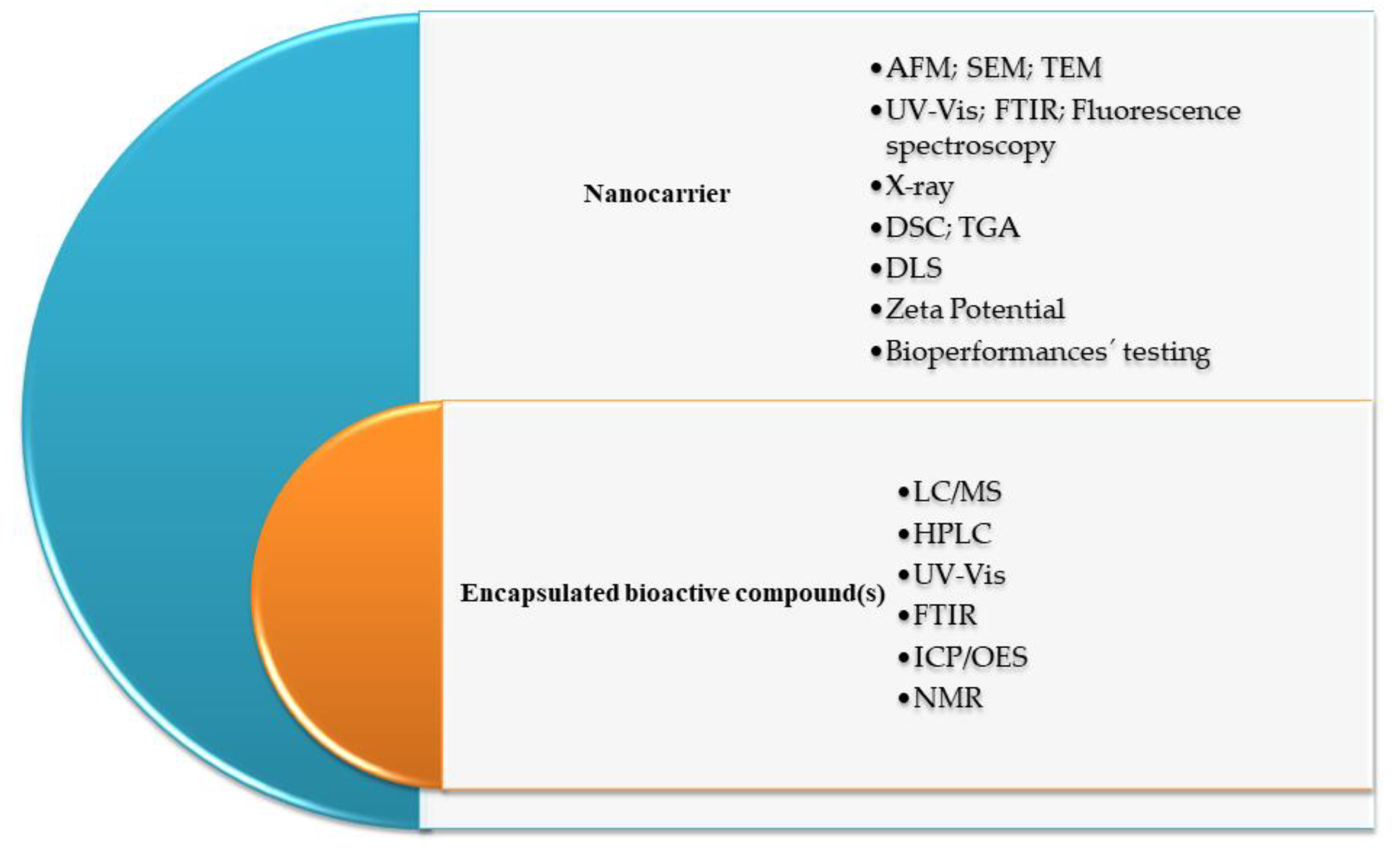 Nanocarrier

• AFM; SEM; TEM
• UV-Vis; FTIR; Fluorescence spectroscopy
• X-ray
• DSC; TGA
• DLS
• Zeta Potential
• Bioperformances´ testing

Encapsulated bioactive compound(s)

• LC/MS
• HPLC
• UV-Vis
• FTIR
• ICP/OES
• NMR